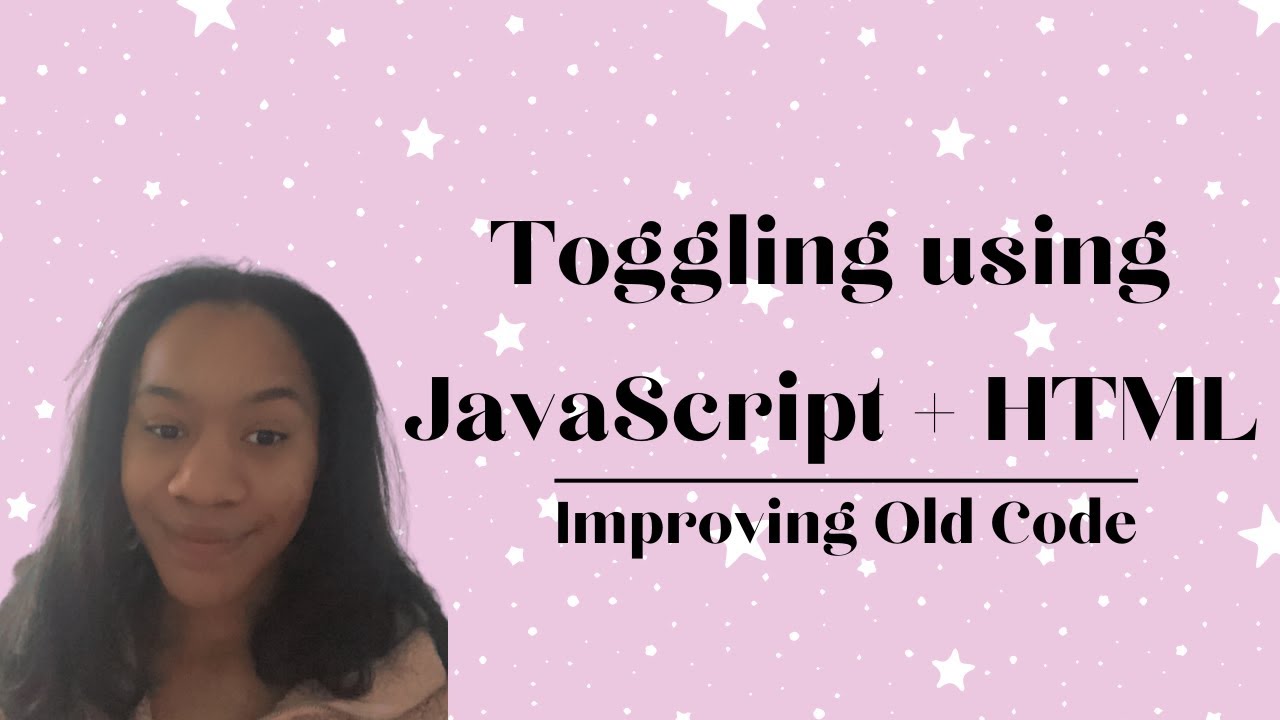 Toggling using JavaScript + HTML

Improving Old Code